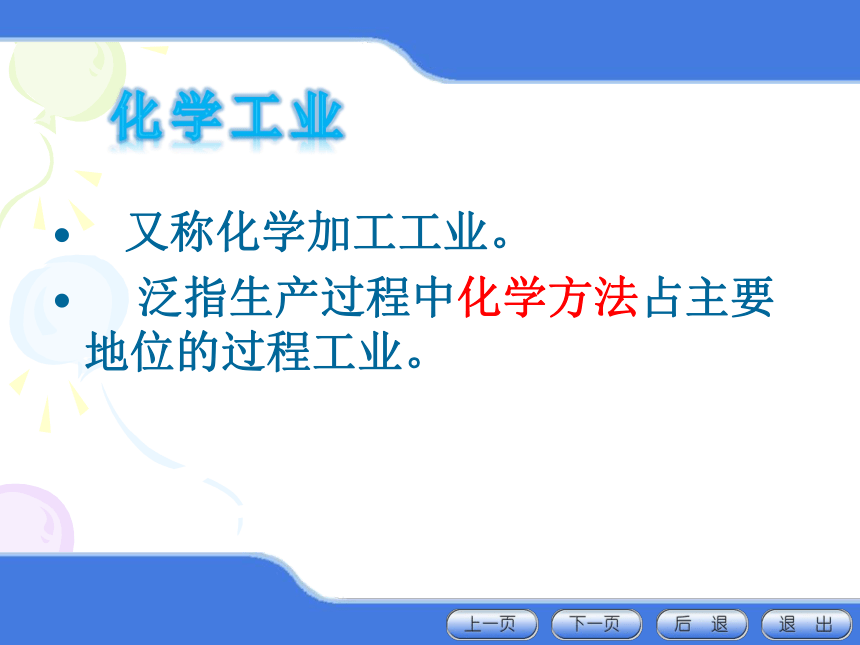 化学工业

• 又称化学加工工业。
• 泛指生产过程中化学方法占主要地位的过程工业。

上一页 下一页 后 退 退 出